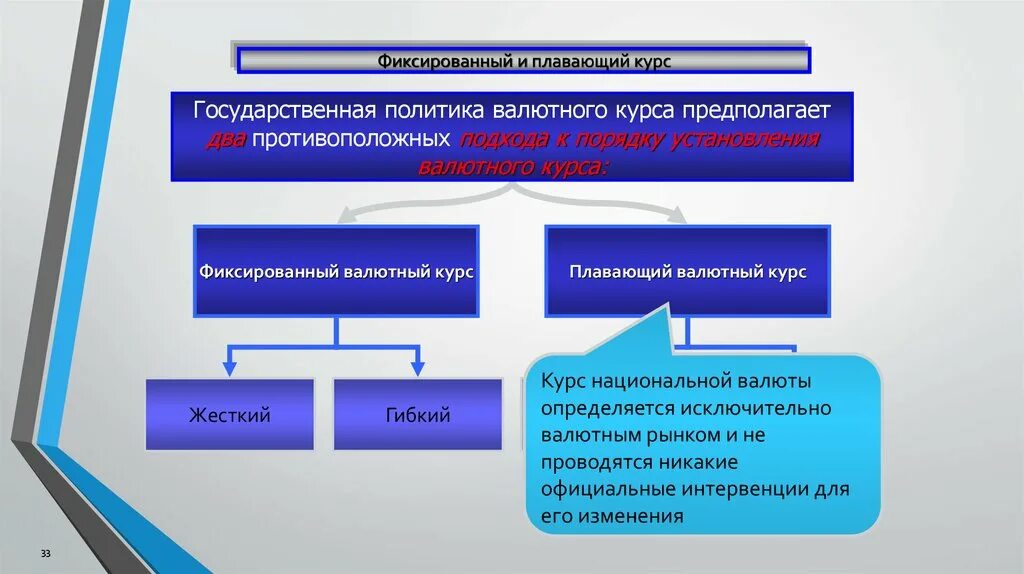 Фиксированный и плавающий курс

Государственная политика валютного курса предполагает два противоположных подхода к порядку установления валютного курса:

Фиксированный валютный курс

Плавающий валютный курс

Жесткий

Гибкий

Курс национальной валюты определяется исключительно валютным рынком и не проводятся никакие официальные интервенции для его изменения

33